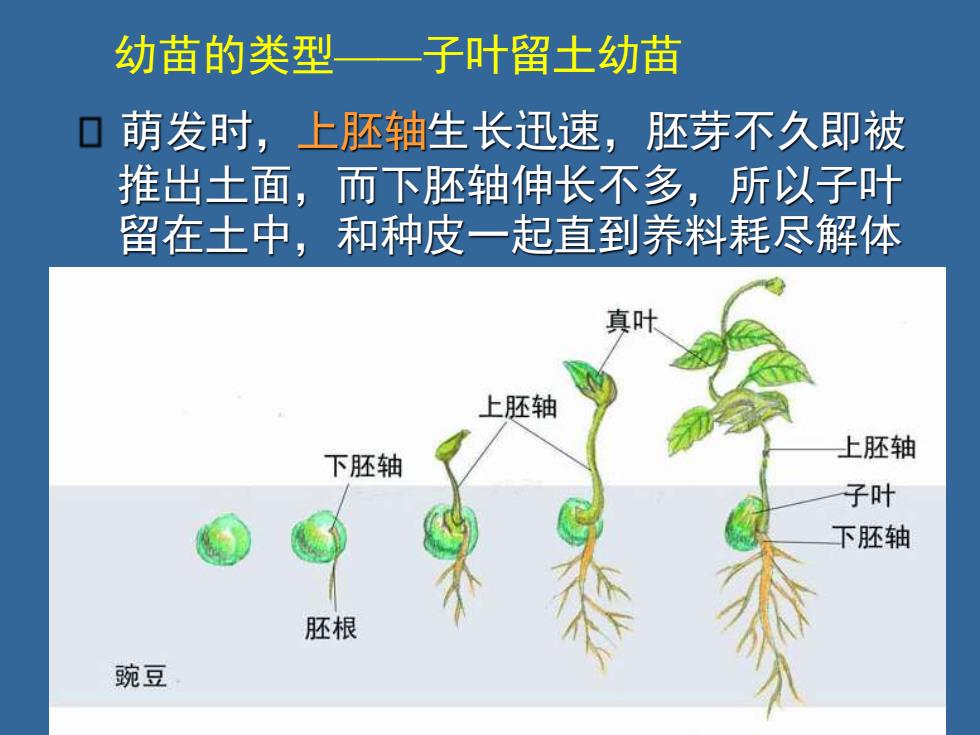 幼苗的类型——子叶留土幼苗

萌发时，上胚轴生长迅速，胚芽不久即被推出土面，而下胚轴伸长不多，所以子叶留在土中，和种皮一起直到养料耗尽解体

真叶
上胚轴
下胚轴
上胚轴
子叶
下胚轴
胚根
豌豆